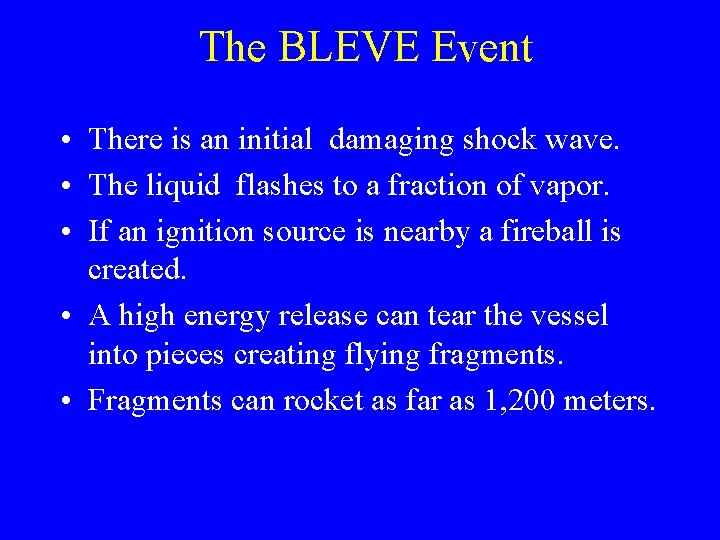 The BLEVE Event

• There is an initial damaging shock wave.
• The liquid flashes to a fraction of vapor.
• If an ignition source is nearby a fireball is created.
• A high energy release can tear the vessel into pieces creating flying fragments.
• Fragments can rocket as far as 1,200 meters.